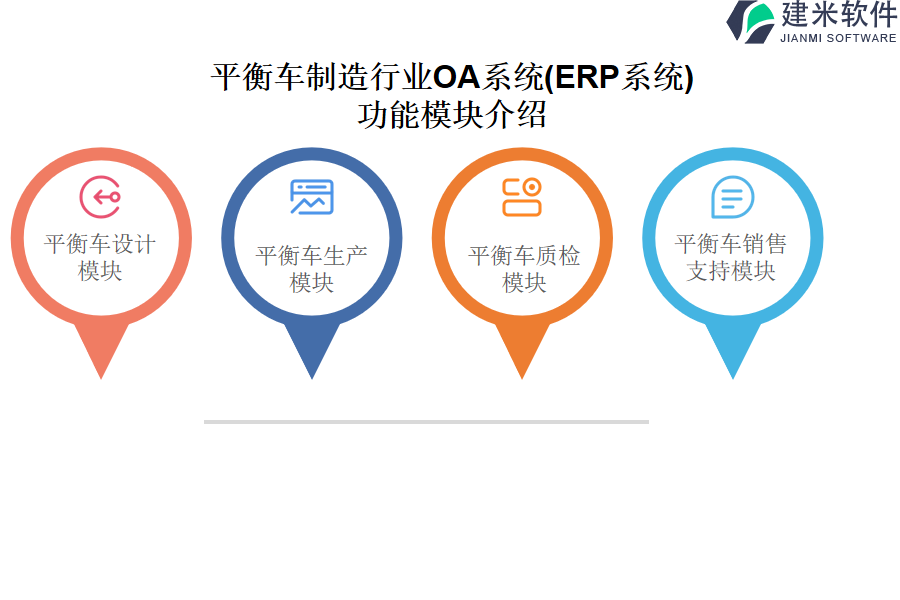 建米软件
JIANMI SOFTWARE

平衡车制造行业OA系统(ERP系统)功能模块介绍

平衡车设计模块

平衡车生产模块

平衡车质检模块

平衡车销售支持模块